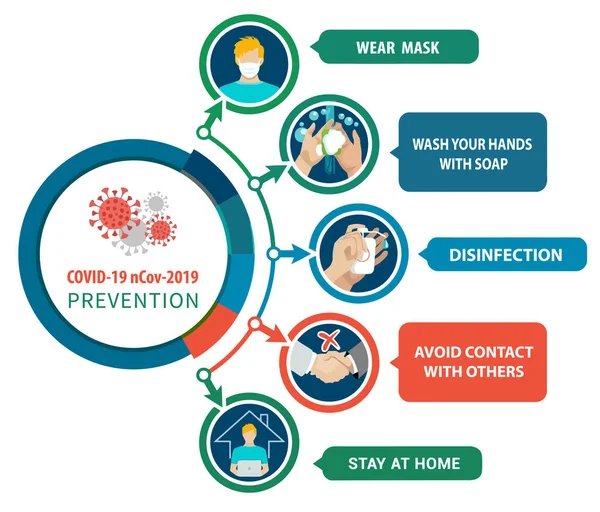 COVID-19 nCov-2019
PREVENTION

WEAR MASK

WASH YOUR HANDS WITH SOAP

DISINFECTION

AVOID CONTACT WITH OTHERS

STAY AT HOME